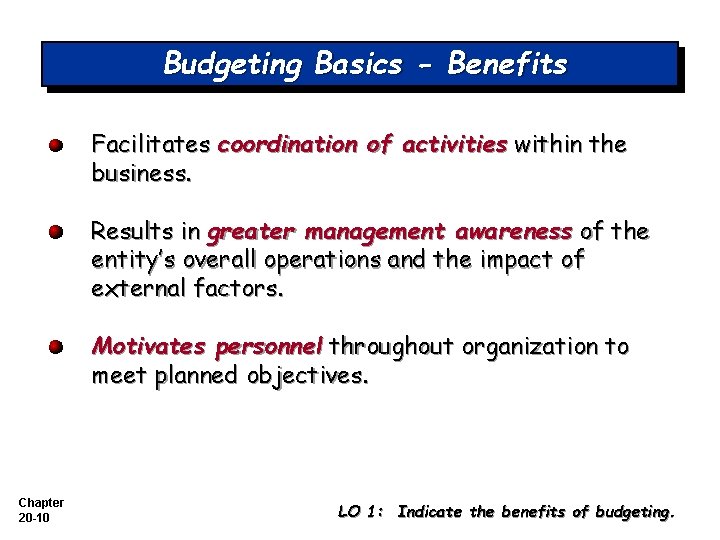 Budgeting Basics - Benefits

Facilitates coordination of activities within the business.

Results in greater management awareness of the entity's overall operations and the impact of external factors.

Motivates personnel throughout organization to meet planned objectives.

Chapter
20-10

LO 1: Indicate the benefits of budgeting.